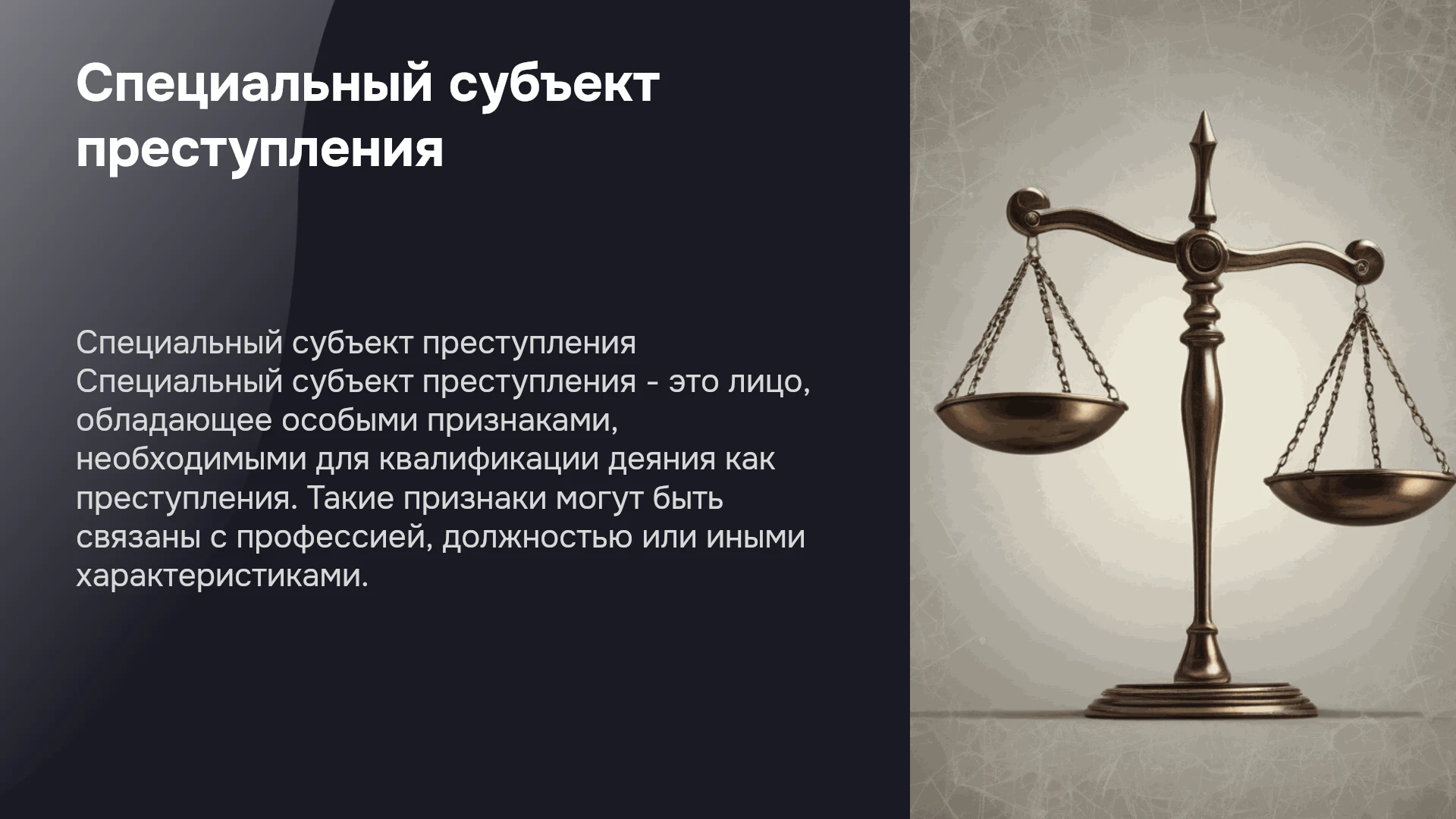 Специальный субъект преступления

Специальный субъект преступления Специальный субъект преступления - это лицо, обладающее особыми признаками, необходимыми для квалификации деяния как преступления. Такие признаки могут быть связаны с профессией, должностью или иными характеристиками.